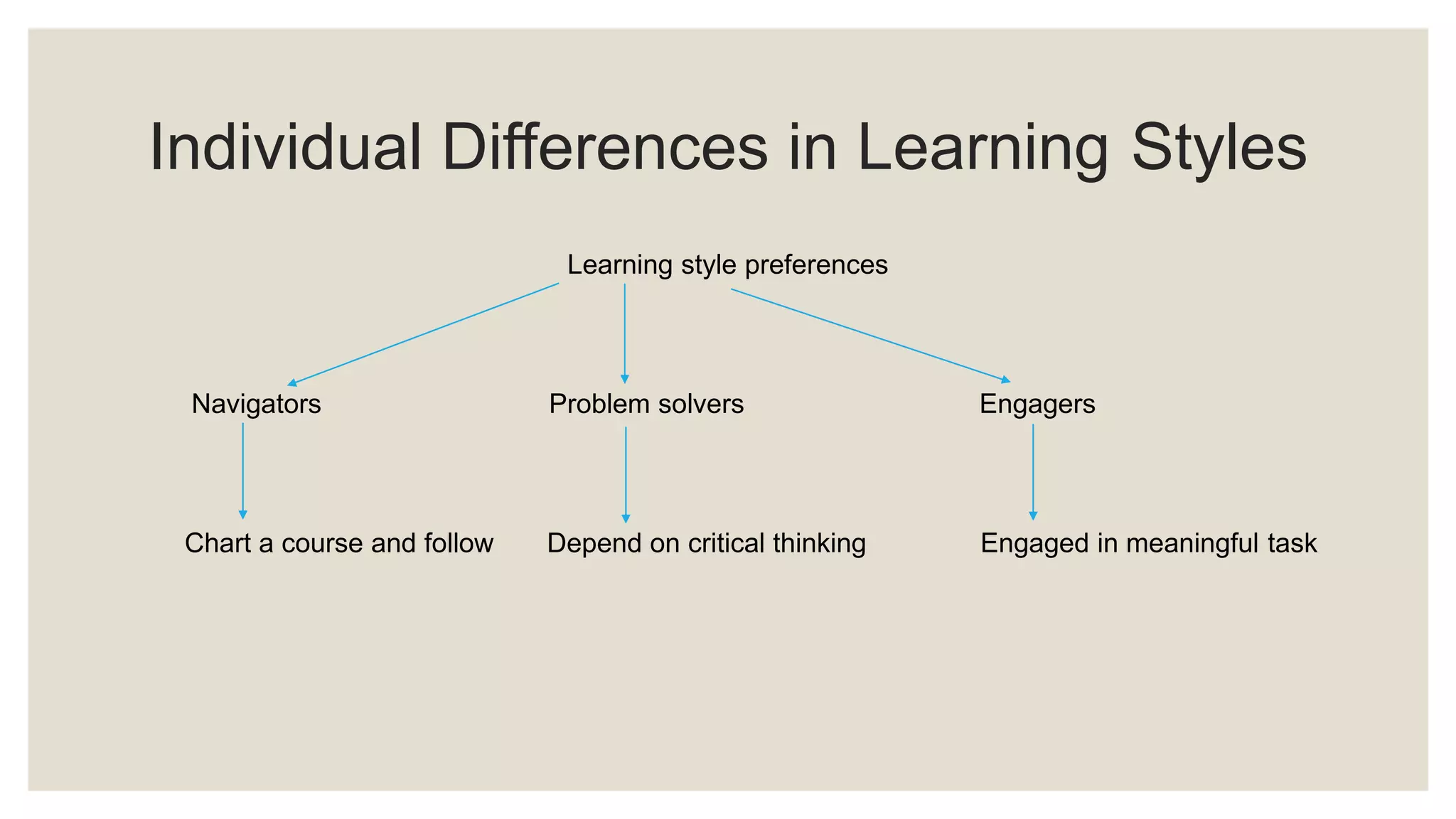 Individual Differences in Learning Styles

Learning style preferences

Navigators

Problem solvers

Engagers

Chart a course and follow

Depend on critical thinking

Engaged in meaningful task